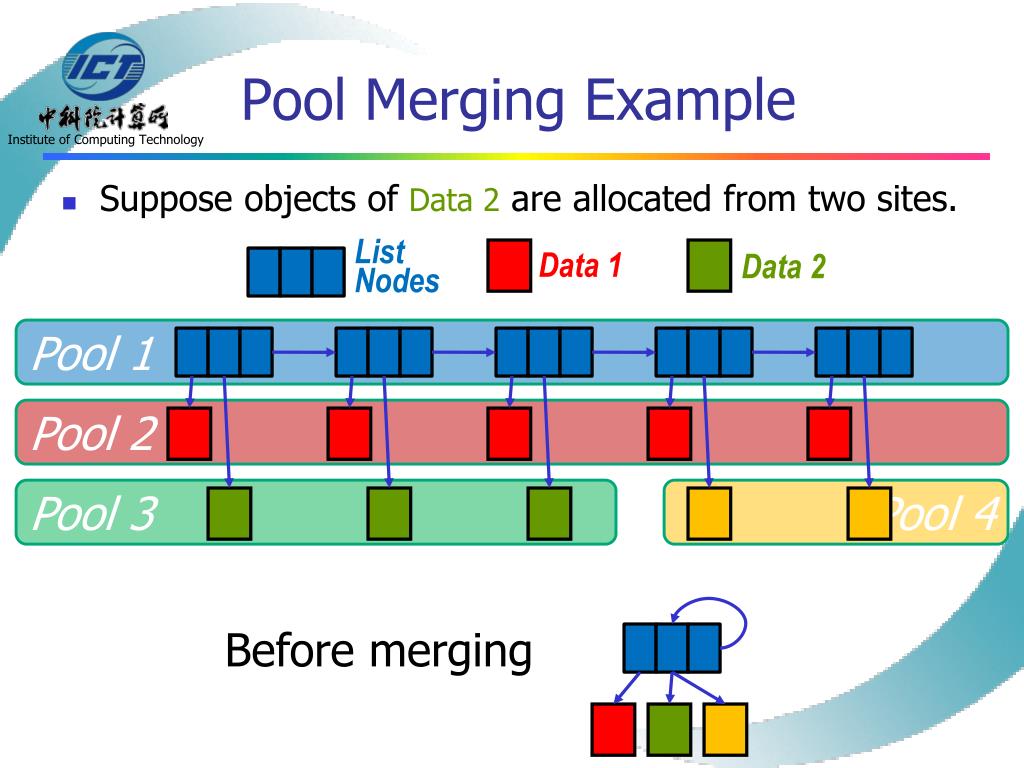 ICT
中科院计算所
Institute of Computing Technology

Pool Merging Example

Suppose objects of Data 2 are allocated from two sites.

List Nodes

Data 1

Data 2

Pool 1

Pool 2

Pool 3

Pool 4

Before merging